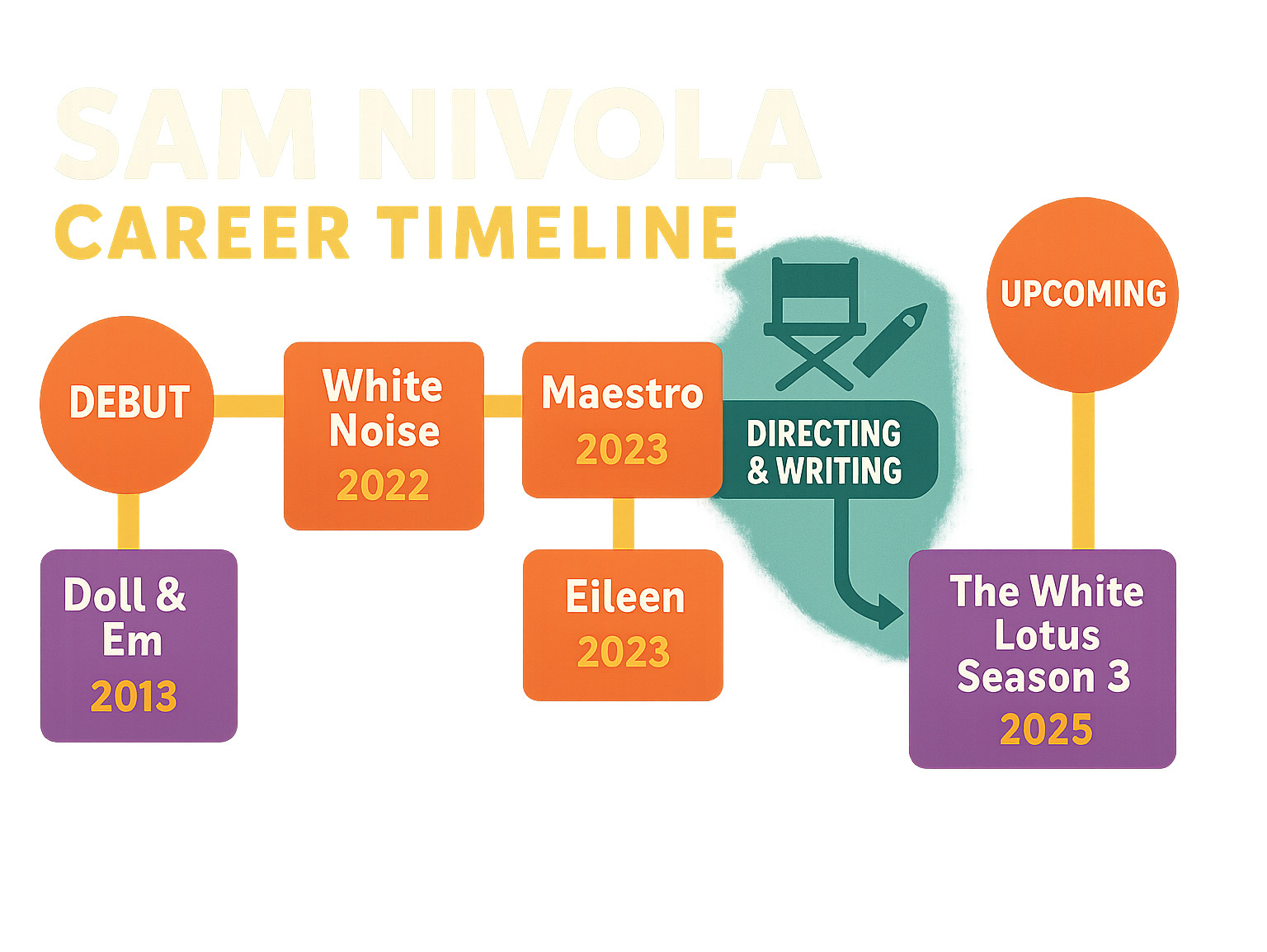 SAM NIVOLA
CAREER TIMELINE

DEBUT

Doll & Em
2013

White Noise
2022

Maestro
2023

Eileen
2023

DIRECTING & WRITING

UPCOMING

The White Lotus Season 3
2025